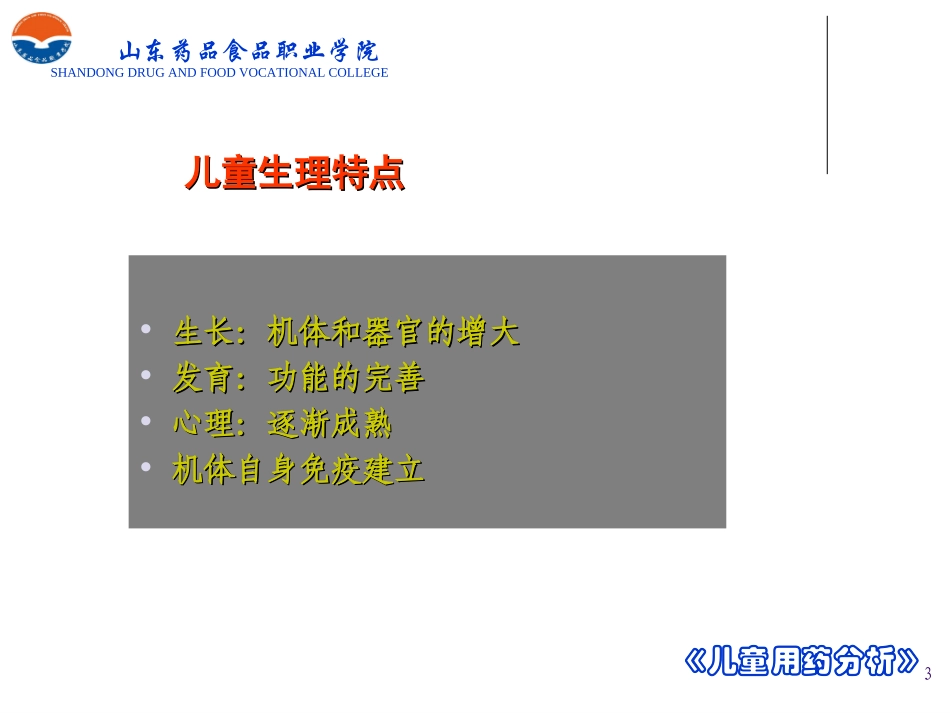 山东药品食品职业学院
SHANDONG DRUG AND FOOD VOCATIONAL COLLEGE

儿童生理特点

• 生长：机体和器官的增大
• 发育：功能的完善
• 心理：逐渐成熟
• 机体自身免疫建立

《儿童用药分析》 3